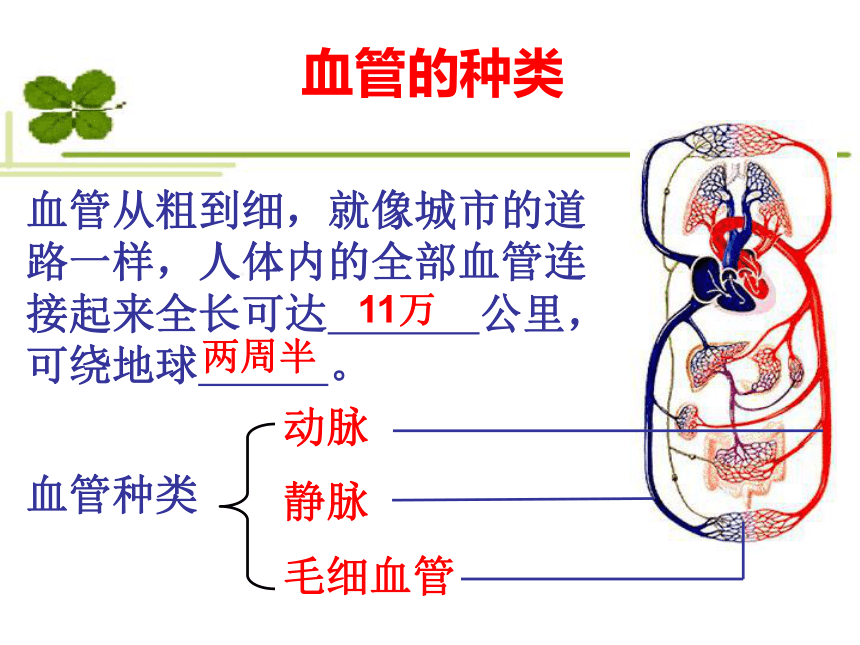 血管的种类

血管从粗到细，就像城市的道路一样，人体内的全部血管连接起来全长可达 11万 公里，可绕地球 两周半 。

血管种类
动脉
静脉
毛细血管